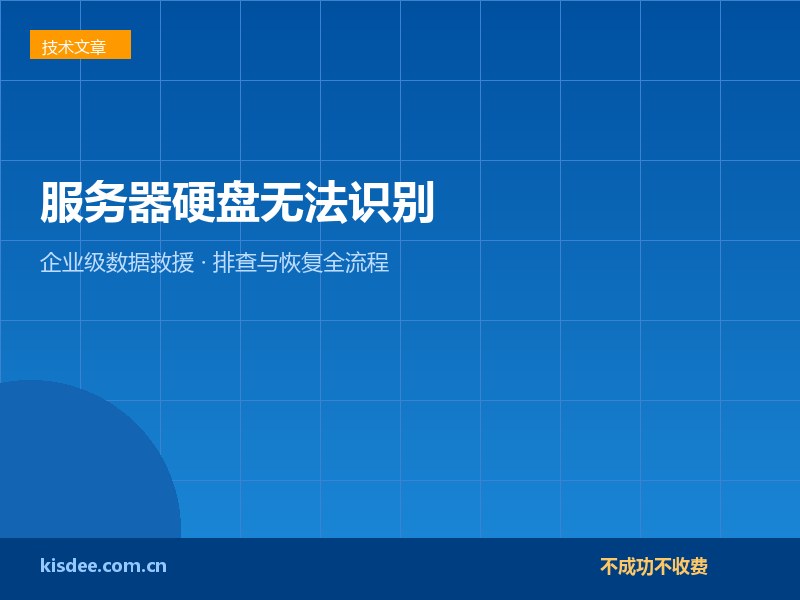 技术文章

服务器硬盘无法识别

企业级数据救援 · 排查与恢复全流程

kisdee.com.cn

不成功不收费